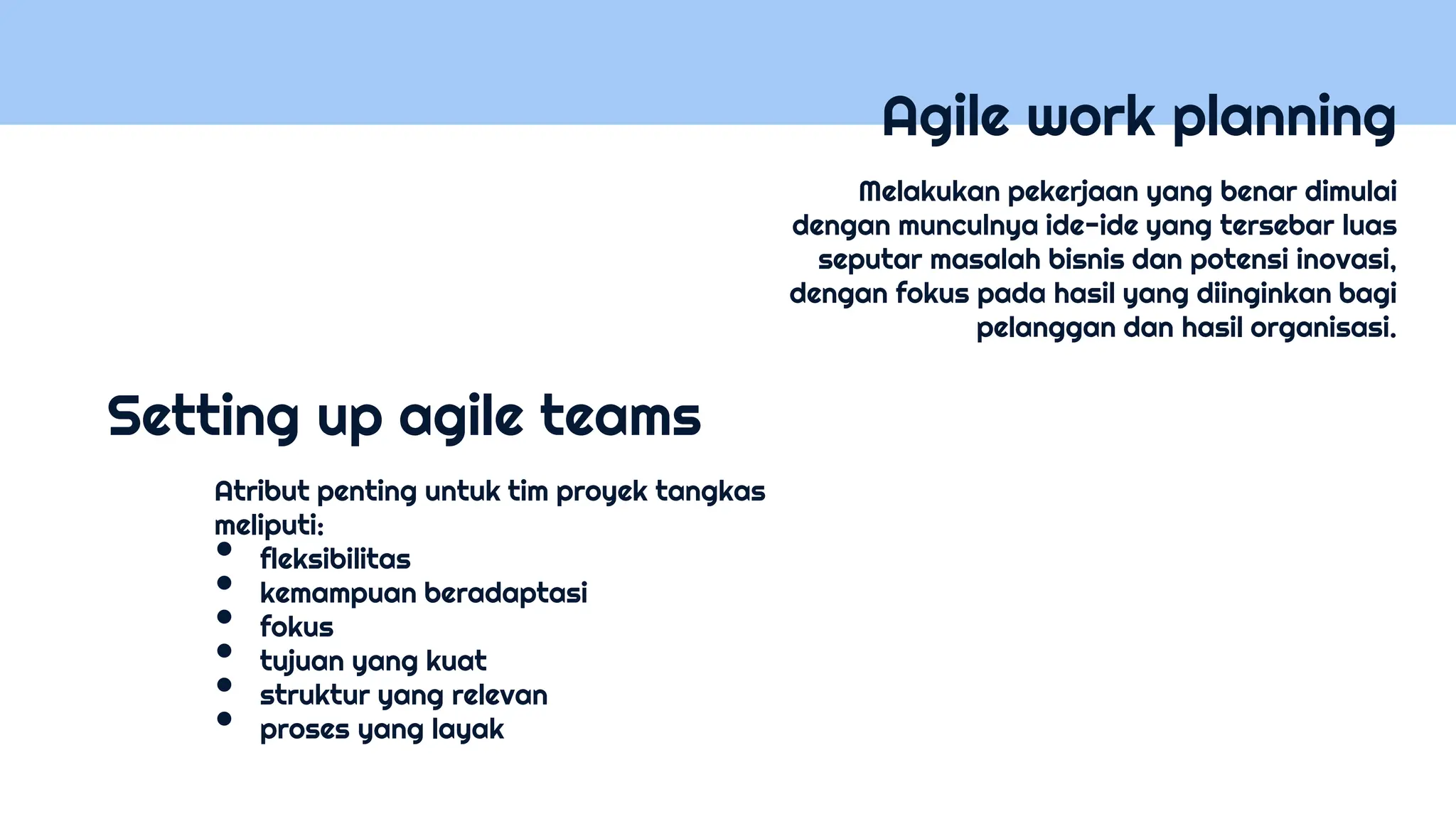 Agile work planning

Melakukan pekerjaan yang benar dimulai dengan munculnya ide-ide yang tersebar luas seputar masalah bisnis dan potensi inovasi, dengan fokus pada hasil yang diinginkan bagi pelanggan dan hasil organisasi.

Setting up agile teams

Atribut penting untuk tim proyek tangkas meliputi:
- fleksibilitas
- kemampuan beradaptasi
- fokus
- tujuan yang kuat
- struktur yang relevan
- proses yang layak